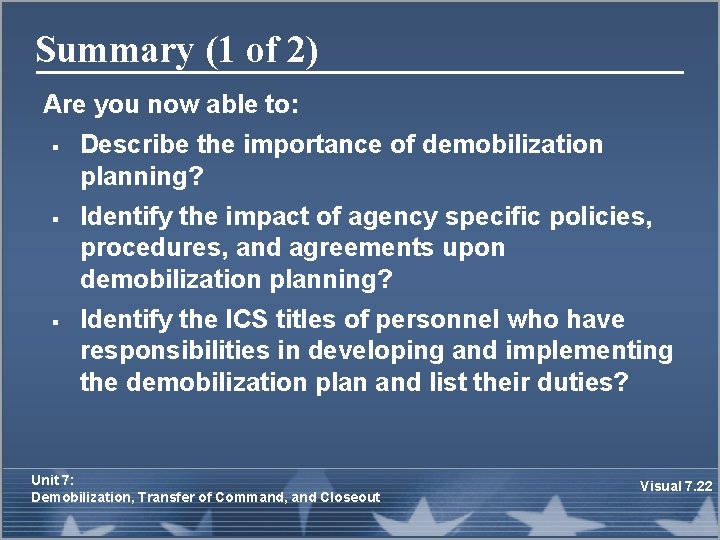 Summary (1 of 2)

Are you now able to:

▪ Describe the importance of demobilization planning?

▪ Identify the impact of agency specific policies, procedures, and agreements upon demobilization planning?

▪ Identify the ICS titles of personnel who have responsibilities in developing and implementing the demobilization plan and list their duties?

Unit 7:
Demobilization, Transfer of Command, and Closeout

Visual 7.22